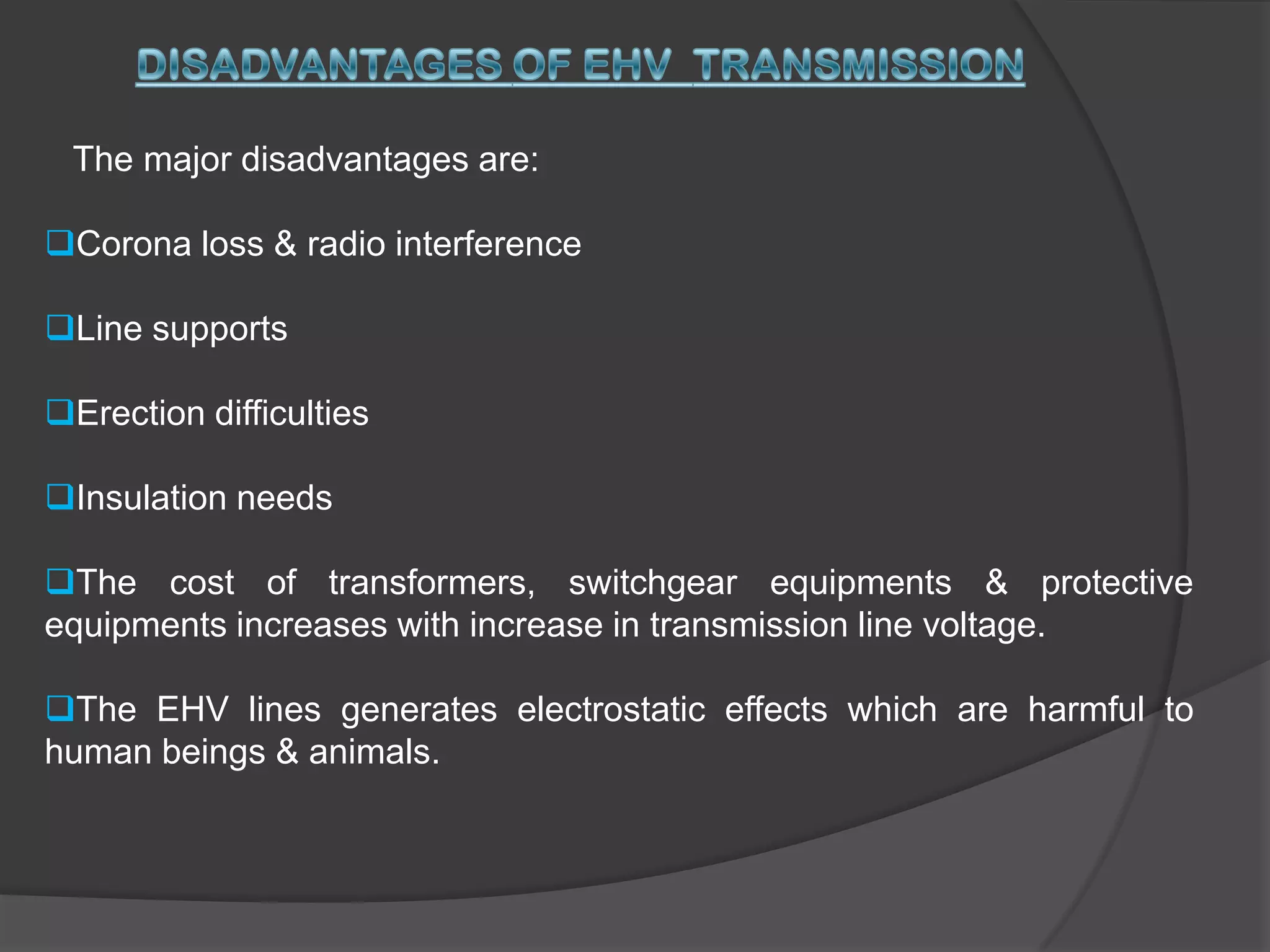 DISADVANTAGES OF EHV TRANSMISSION

The major disadvantages are:

❑Corona loss & radio interference

❑Line supports

❑Erection difficulties

❑Insulation needs

❑The cost of transformers, switchgear equipments & protective equipments increases with increase in transmission line voltage.

❑The EHV lines generates electrostatic effects which are harmful to human beings & animals.